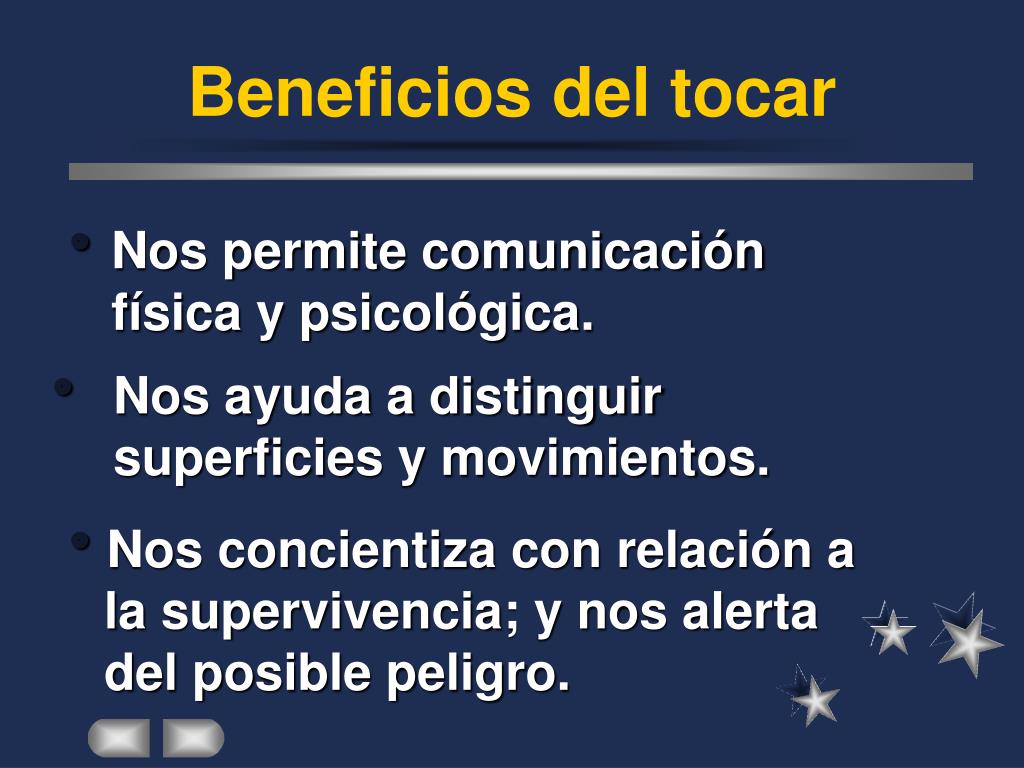 Beneficios del tocar

• Nos permite comunicación física y psicológica.

• Nos ayuda a distinguir superficies y movimientos.

• Nos concientiza con relación a la supervivencia; y nos alerta del posible peligro.